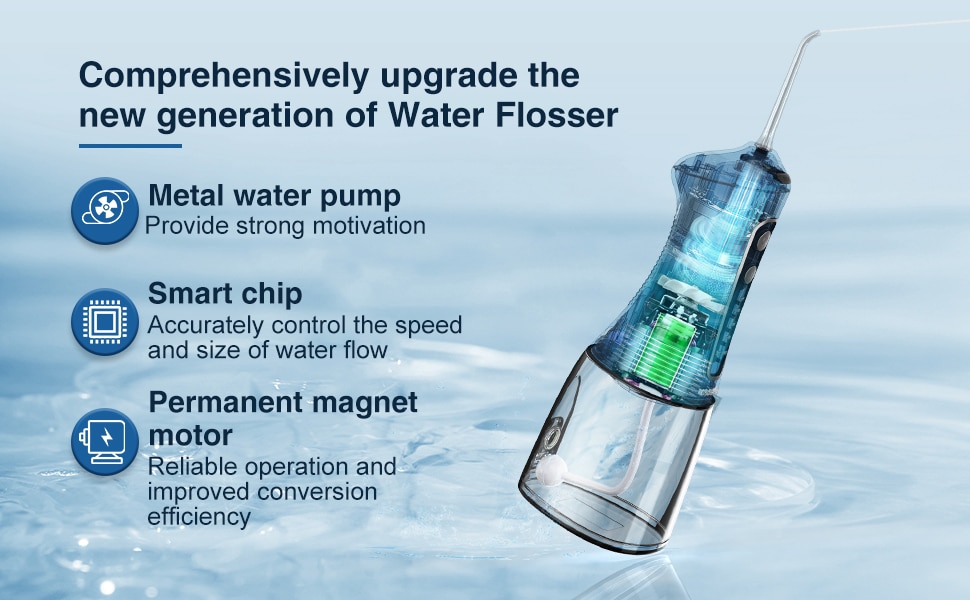 Comprehensively upgrade the new generation of Water Flosser

Metal water pump
Provide strong motivation

Smart chip
Accurately control the speed and size of water flow

Permanent magnet motor
Reliable operation and improved conversion efficiency